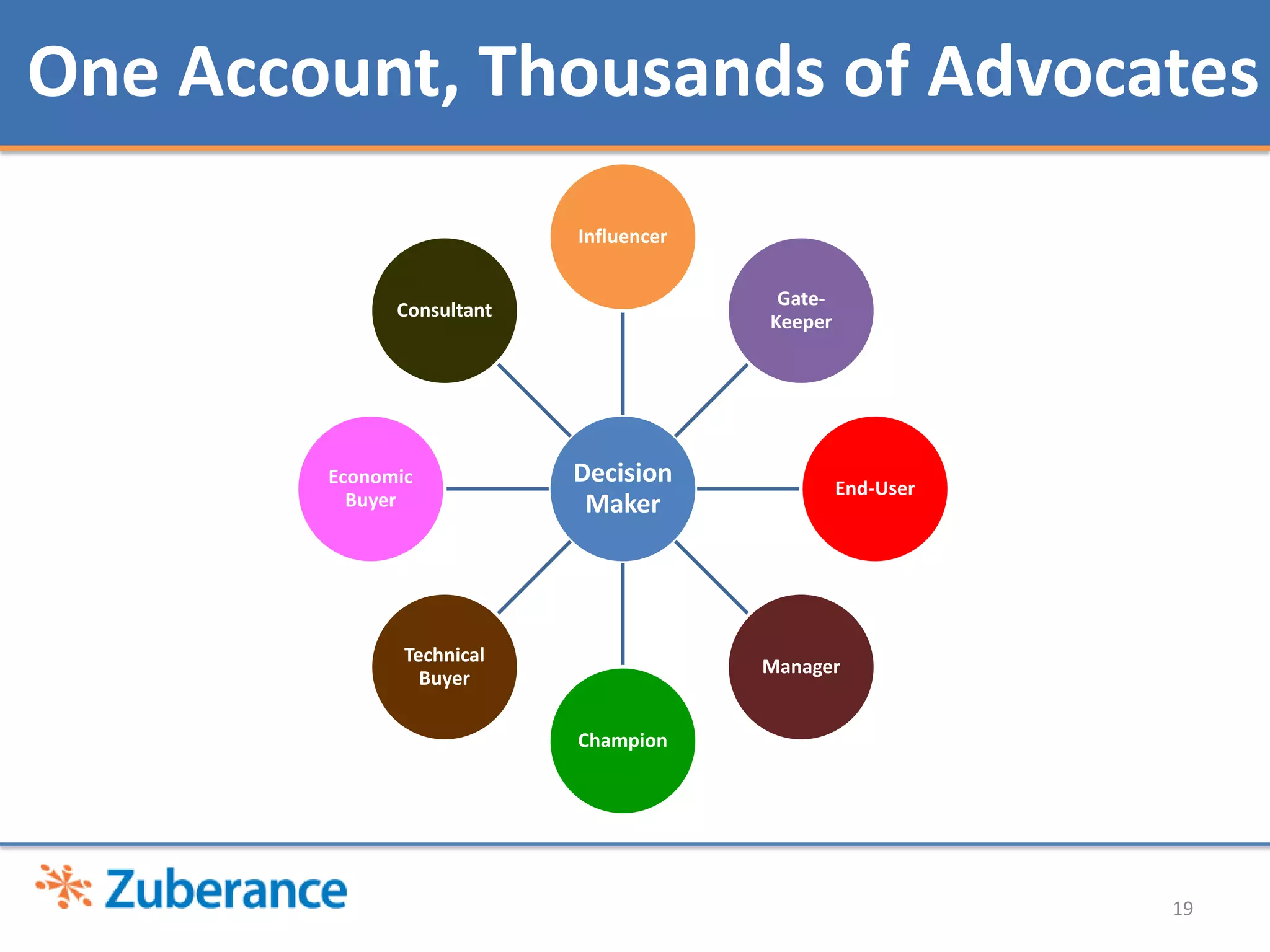 One Account, Thousands of Advocates

Influencer

Consultant

Gate-Keeper

Economic Buyer

Decision Maker

End-User

Technical Buyer

Manager

Champion

Zuberance

19